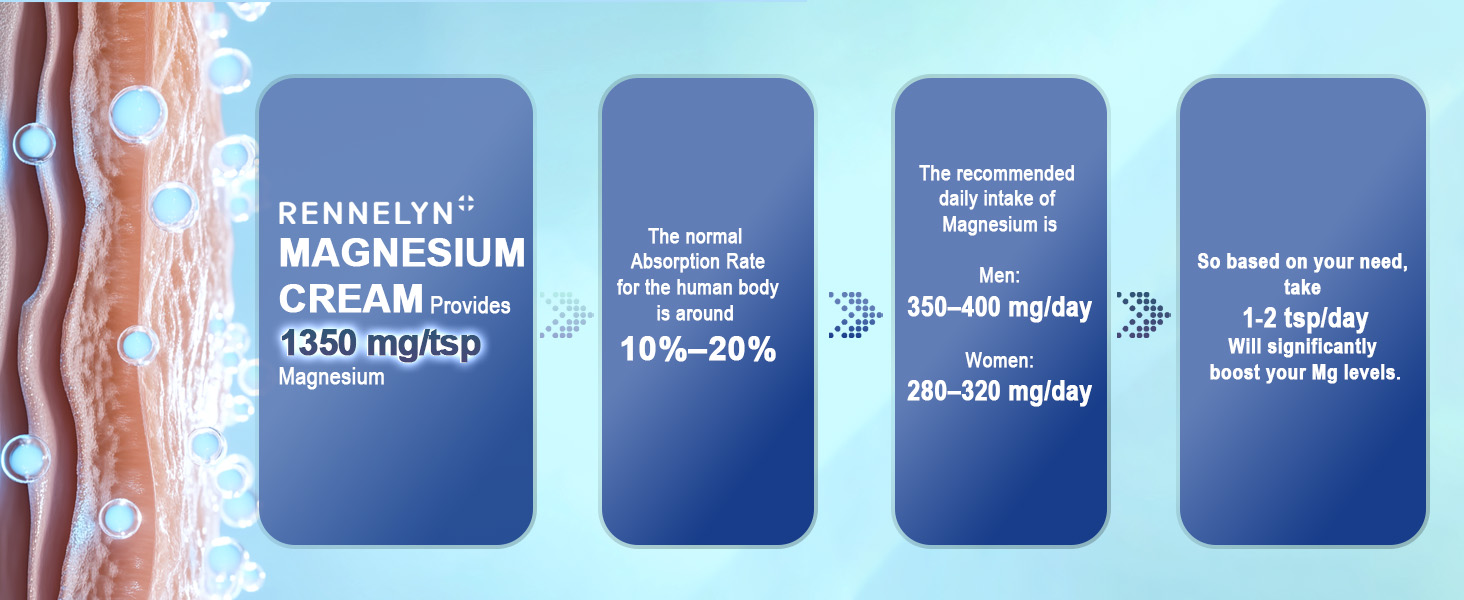 RENNELYN
MAGNESIUM CREAM Provides
1350 mg/tsp
Magnesium

The normal Absorption Rate for the human body is around
10%–20%

The recommended daily intake of Magnesium is

Men:
350–400 mg/day

Women:
280–320 mg/day

So based on your need, take
1-2 tsp/day
Will significantly boost your Mg levels.